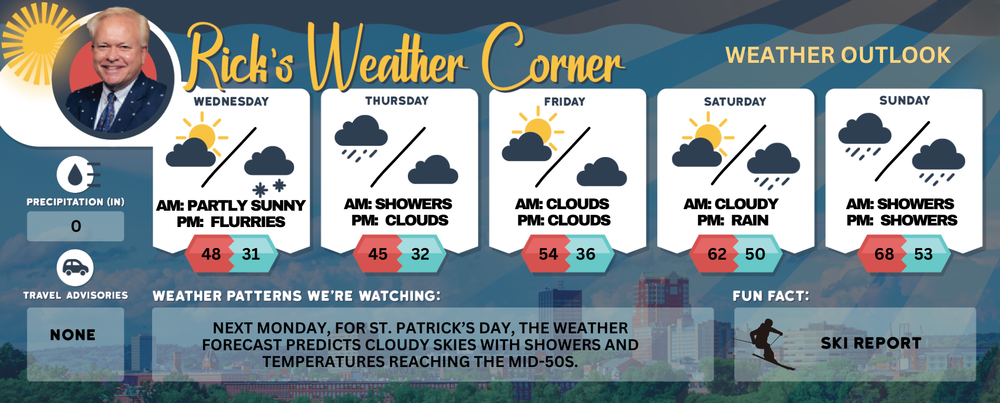 Rick's Weather Corner

WEATHER OUTLOOK

WEDNESDAY
AM: PARTLY SUNNY
PM: FLURRIES
48 31

THURSDAY
AM: SHOWERS
PM: CLOUDS
45 32

FRIDAY
AM: CLOUDS
PM: CLOUDS
54 36

SATURDAY
AM: CLOUDY
PM: RAIN
62 50

SUNDAY
AM: SHOWERS
PM: SHOWERS
68 53

PRECIPITATION (IN)
0

TRAVEL ADVISORIES
NONE

WEATHER PATTERNS WE'RE WATCHING:
NEXT MONDAY, FOR ST. PATRICK'S DAY, THE WEATHER FORECAST PREDICTS CLOUDY SKIES WITH SHOWERS AND TEMPERATURES REACHING THE MID-50S.

FUN FACT:
SKI REPORT